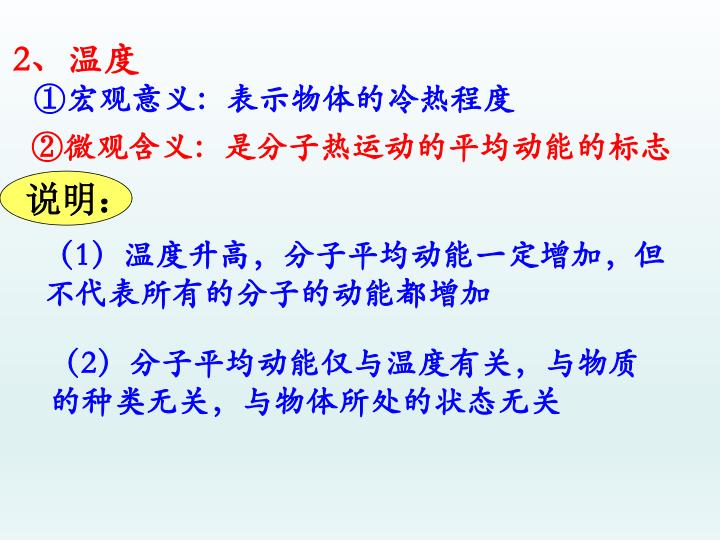 2、温度

①宏观意义：表示物体的冷热程度

②微观含义：是分子热运动的平均动能的标志

说明：

（1）温度升高，分子平均动能一定增加，但不代表所有的分子的动能都增加

（2）分子平均动能仅与温度有关，与物质的种类无关，与物体所处的状态无关